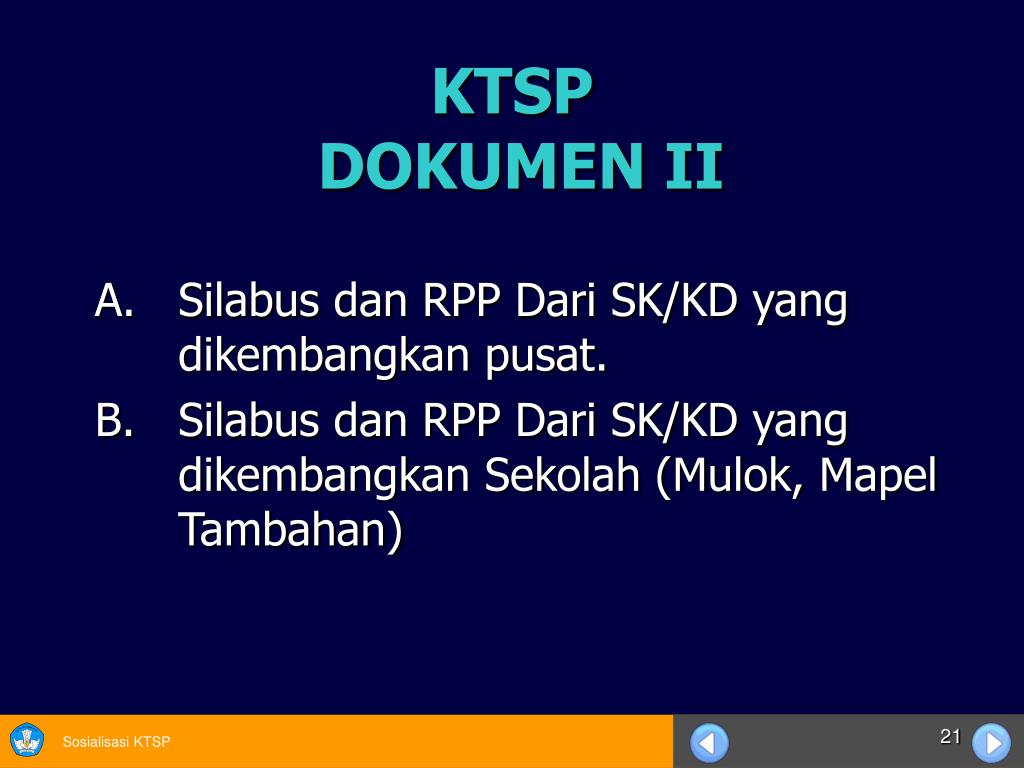 KTSP
DOKUMEN II

A. Silabus dan RPP Dari SK/KD yang dikembangkan pusat.

B. Silabus dan RPP Dari SK/KD yang dikembangkan Sekolah (Mulok, Mapel Tambahan)

Sosialisasi KTSP

21